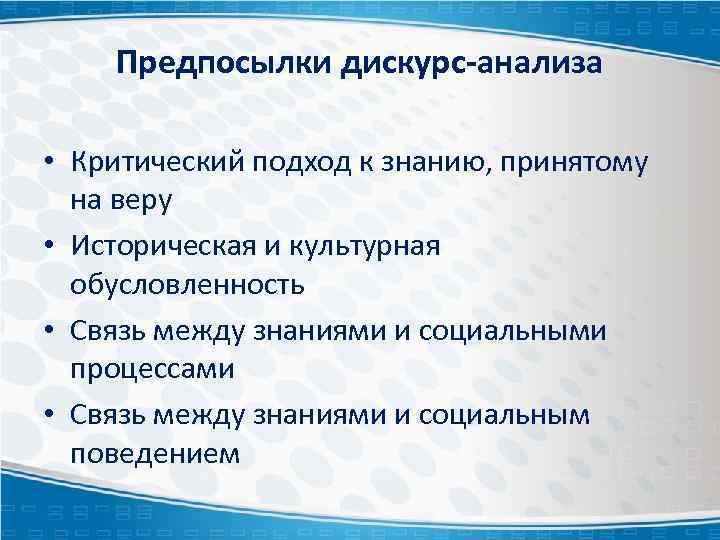 Предпосылки дискурс-анализа

• Критический подход к знанию, принятому на веру
• Историческая и культурная обусловленность
• Связь между знаниями и социальными процессами
• Связь между знаниями и социальным поведением